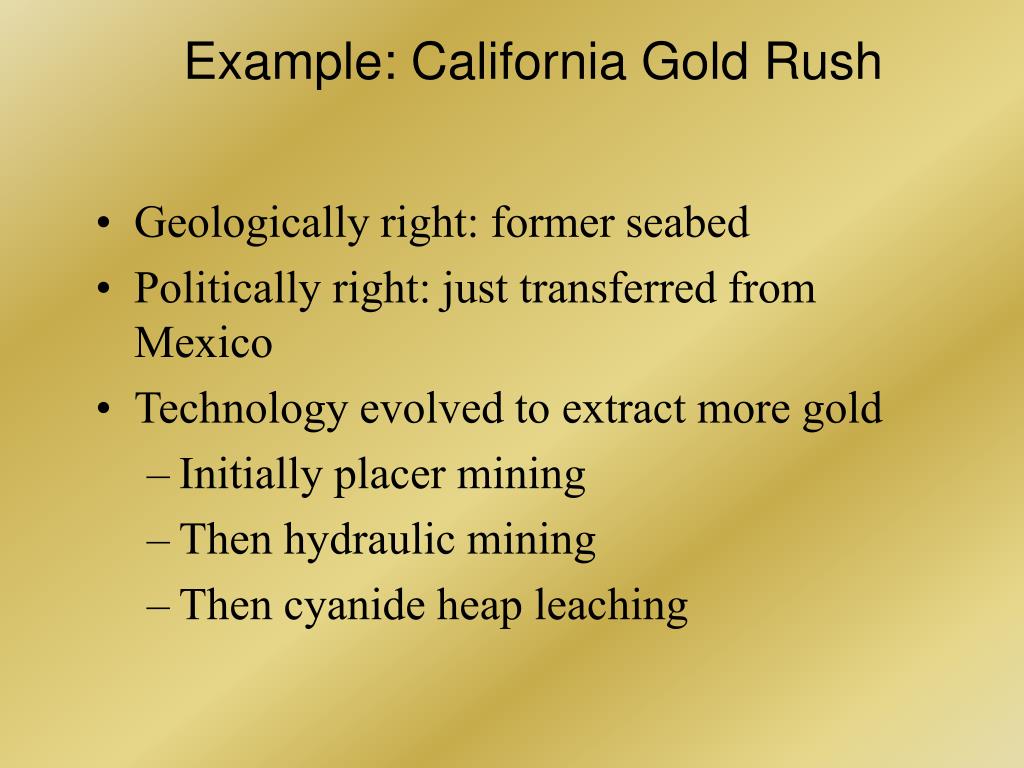 Example: California Gold Rush

• Geologically right: former seabed
• Politically right: just transferred from Mexico
• Technology evolved to extract more gold
– Initially placer mining
– Then hydraulic mining
– Then cyanide heap leaching